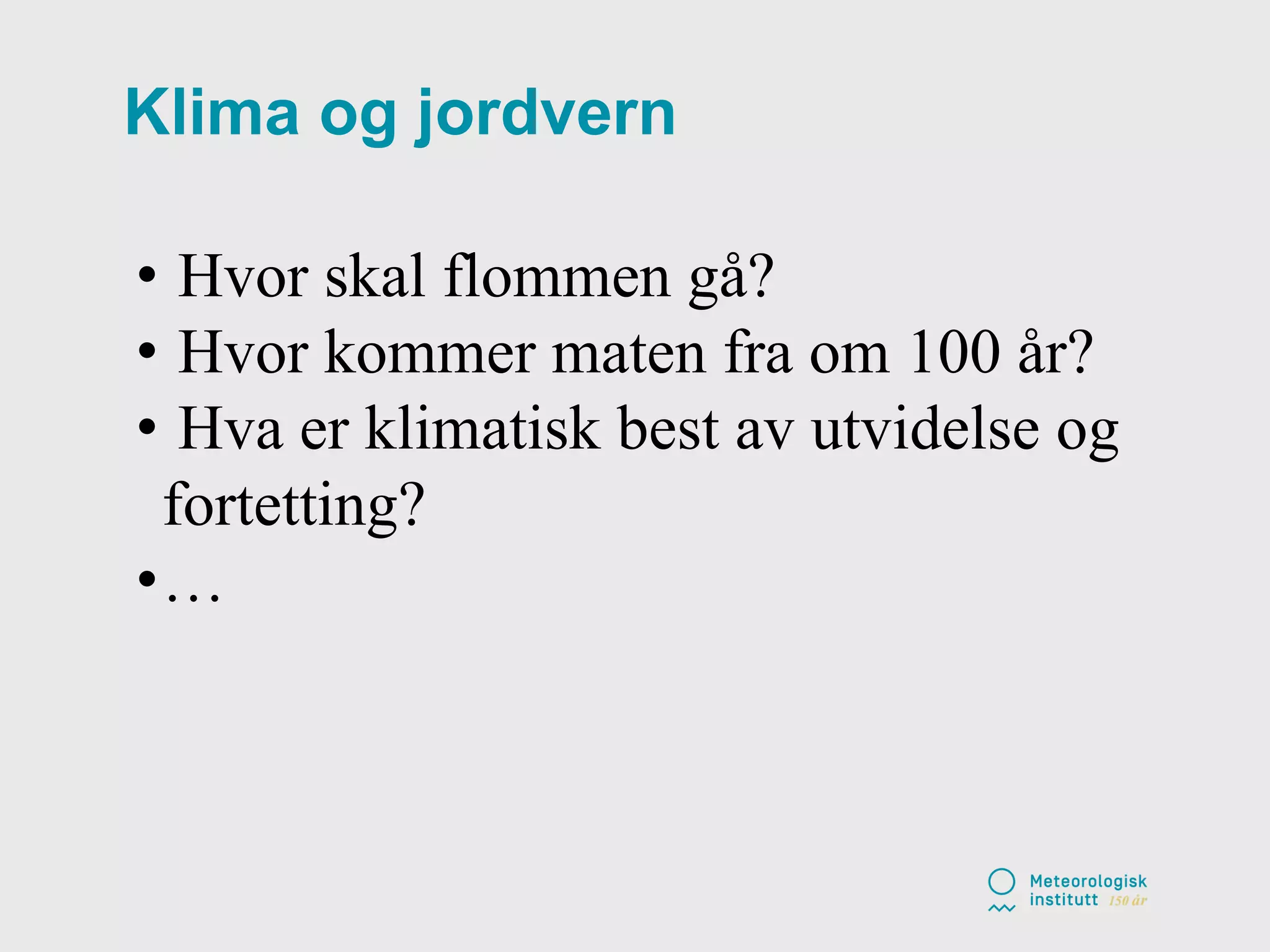 Klima og jordvern

• Hvor skal flommen gå?
• Hvor kommer maten fra om 100 år?
• Hva er klimatisk best av utvidelse og fortetting?
• …

Meteorologisk institutt 150 år